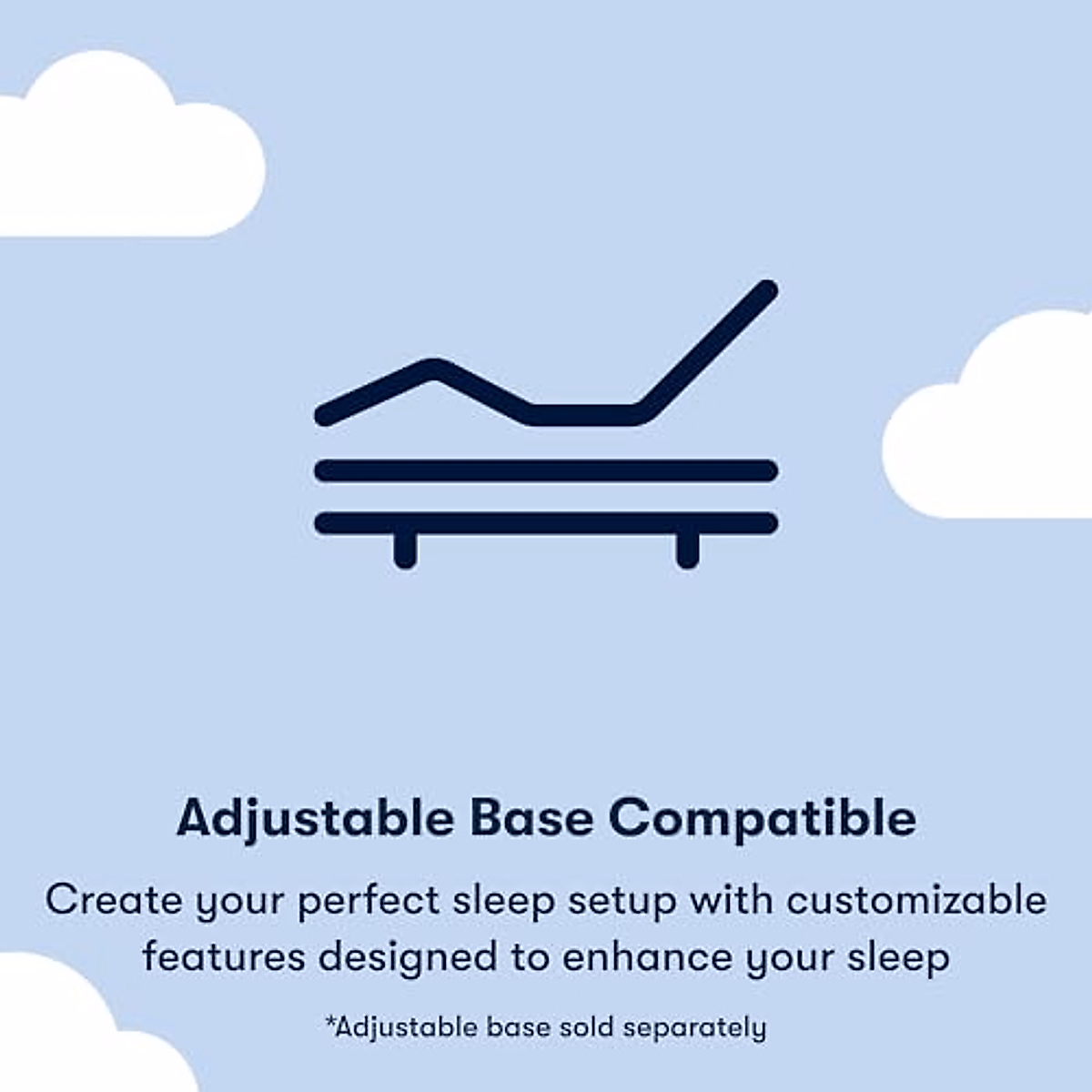 Adjustable Base Compatible

Create your perfect sleep setup with customizable features designed to enhance your sleep

*Adjustable base sold separately